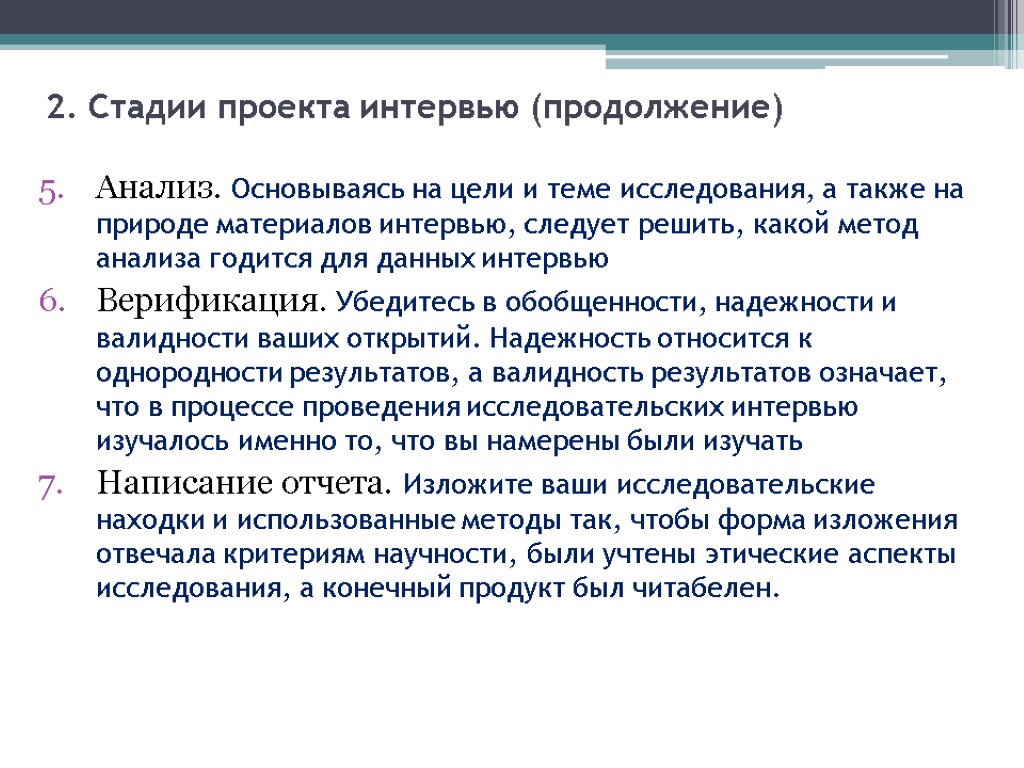 2. Стадии проекта интервью (продолжение)

5. Анализ. Основываясь на цели и теме исследования, а также на природе материалов интервью, следует решить, какой метод анализа годится для данных интервью

6. Верификация. Убедитесь в обобщенности, надежности и валидности ваших открытий. Надежность относится к однородности результатов, а валидность результатов означает, что в процессе проведения исследовательских интервью изучалось именно то, что вы намерены были изучать

7. Написание отчета. Изложите ваши исследовательские находки и использованные методы так, чтобы форма изложения отвечала критериям научности, были учтены этические аспекты исследования, а конечный продукт был читабелен.